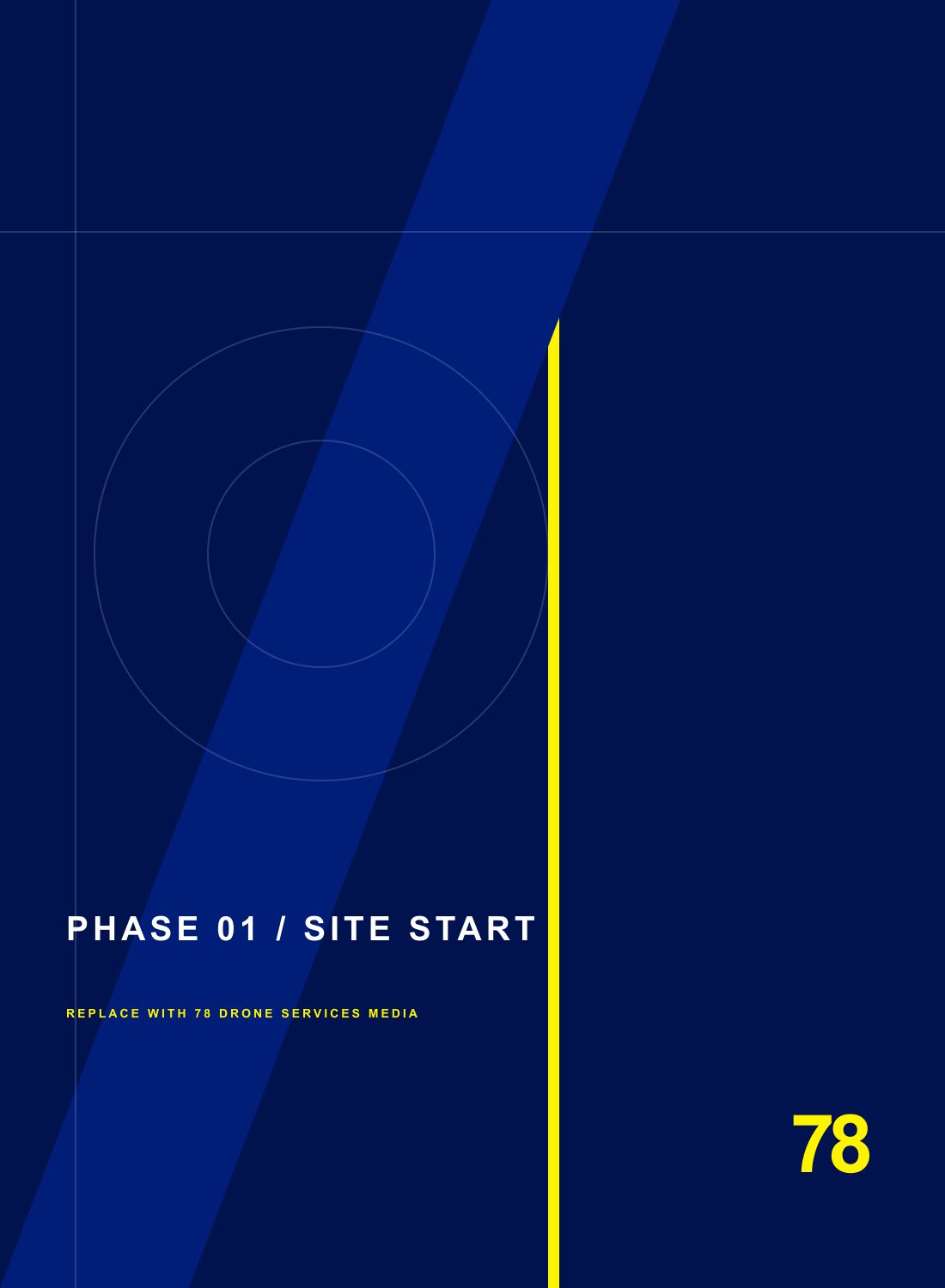 PHASE 01 / SITE START

REPLACE WITH 78 DRONE SERVICES MEDIA

78